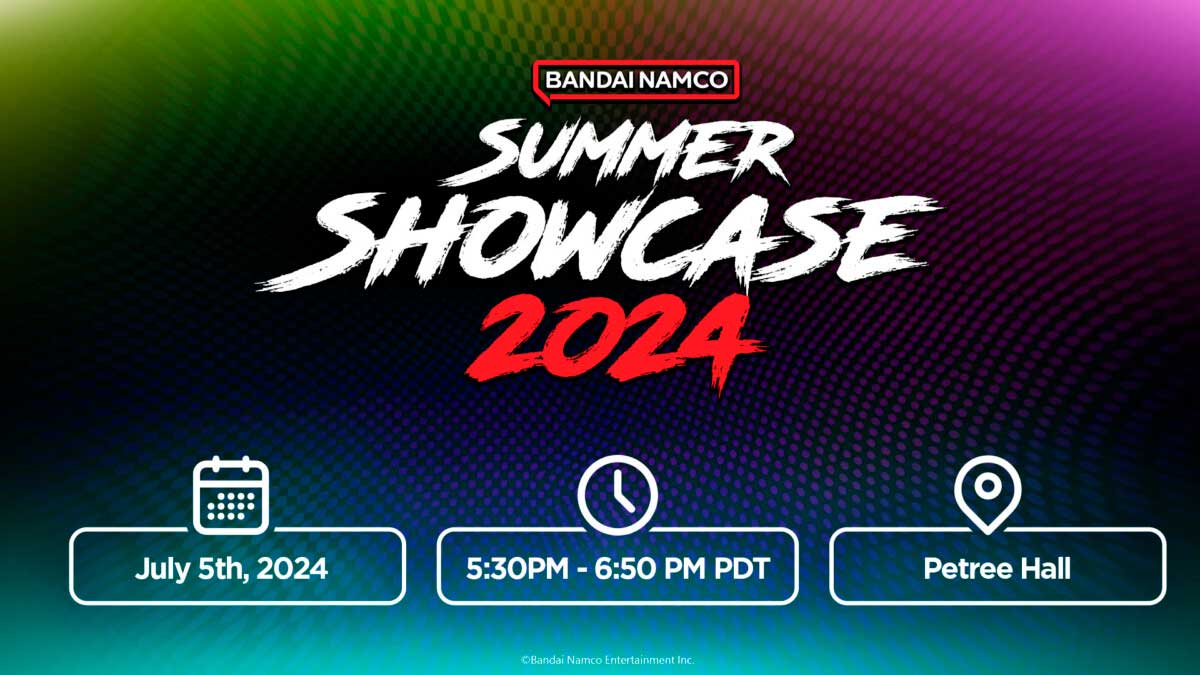 BANDAI NAMCO

SUMMER SHOWCASE 2024

July 5th, 2024

5:30PM - 6:50 PM PDT

Petree Hall

©Bandai Namco Entertainment Inc.